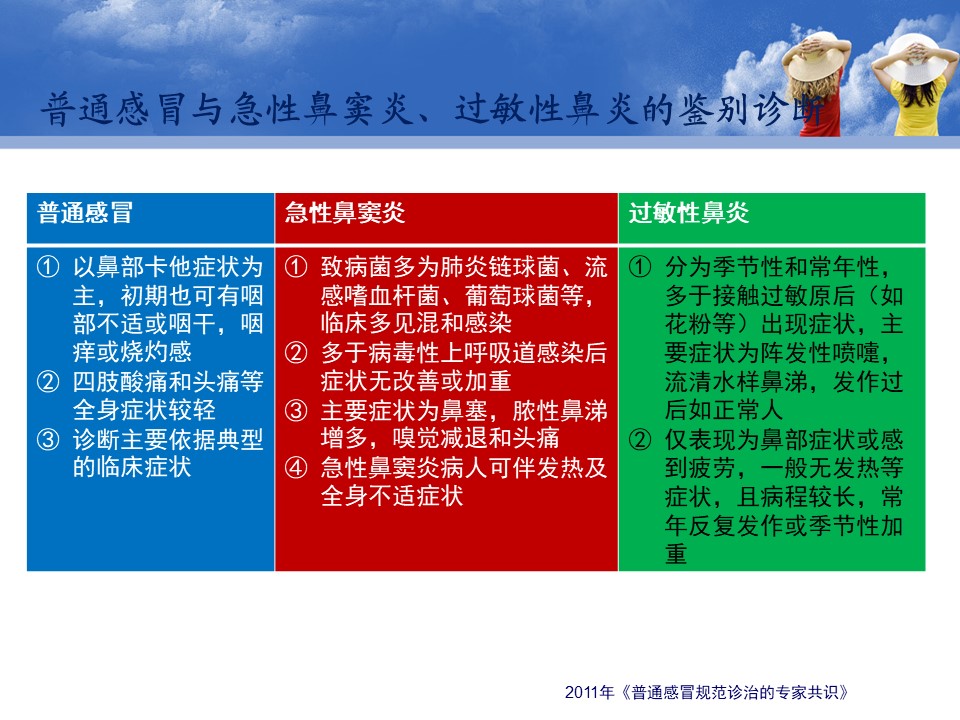 普通感冒与急性鼻窦炎、过敏性鼻炎的鉴别诊断

| 普通感冒 | 急性鼻窦炎 | 过敏性鼻炎 |
|---|---|---|
| ① 以鼻部卡他症状为主，初期也可有咽部不适或咽干，咽痒或烧灼感 ② 四肢酸痛和头痛等全身症状较轻 ③ 诊断主要依据典型的临床症状 | ① 致病菌多为肺炎链球菌、流感嗜血杆菌、葡萄球菌等，临床多见混和感染 ② 多于病毒性上呼吸道感染后症状无改善或加重 ③ 主要症状为鼻塞，脓性鼻涕增多，嗅觉减退和头痛 ④ 急性鼻窦炎病人可伴发热及全身不适症状 | ① 分为季节性和常年性，多于接触过敏原后（如花粉等）出现症状，主要症状为阵发性喷嚏，流清水样鼻涕，发作过后如正常人 ② 仅表现为鼻部症状或感到疲劳，一般无发热等症状，且病程较长，常年反复发作或季节性加重 |

2011年《普通感冒规范诊治的专家共识》